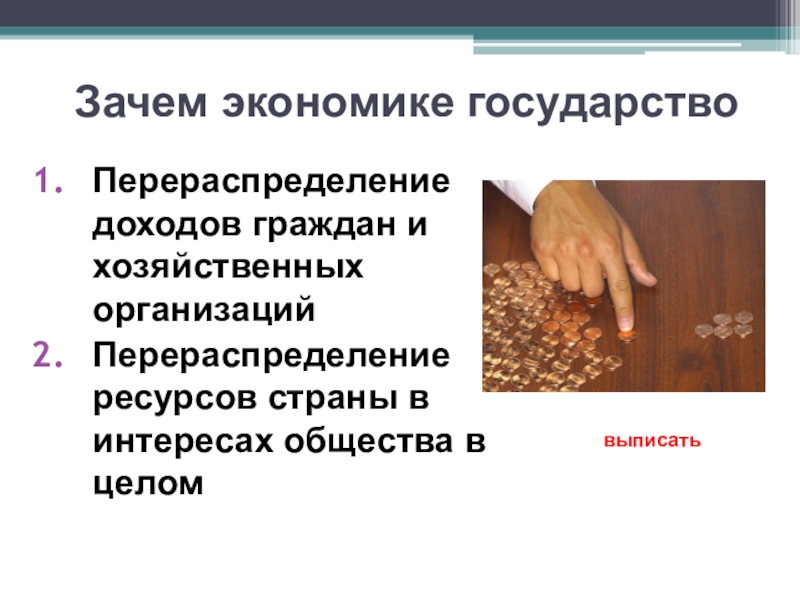 Зачем экономике государство

1. Перераспределение доходов граждан и хозяйственных организаций
2. Перераспределение ресурсов страны в интересах общества в целом

выписать